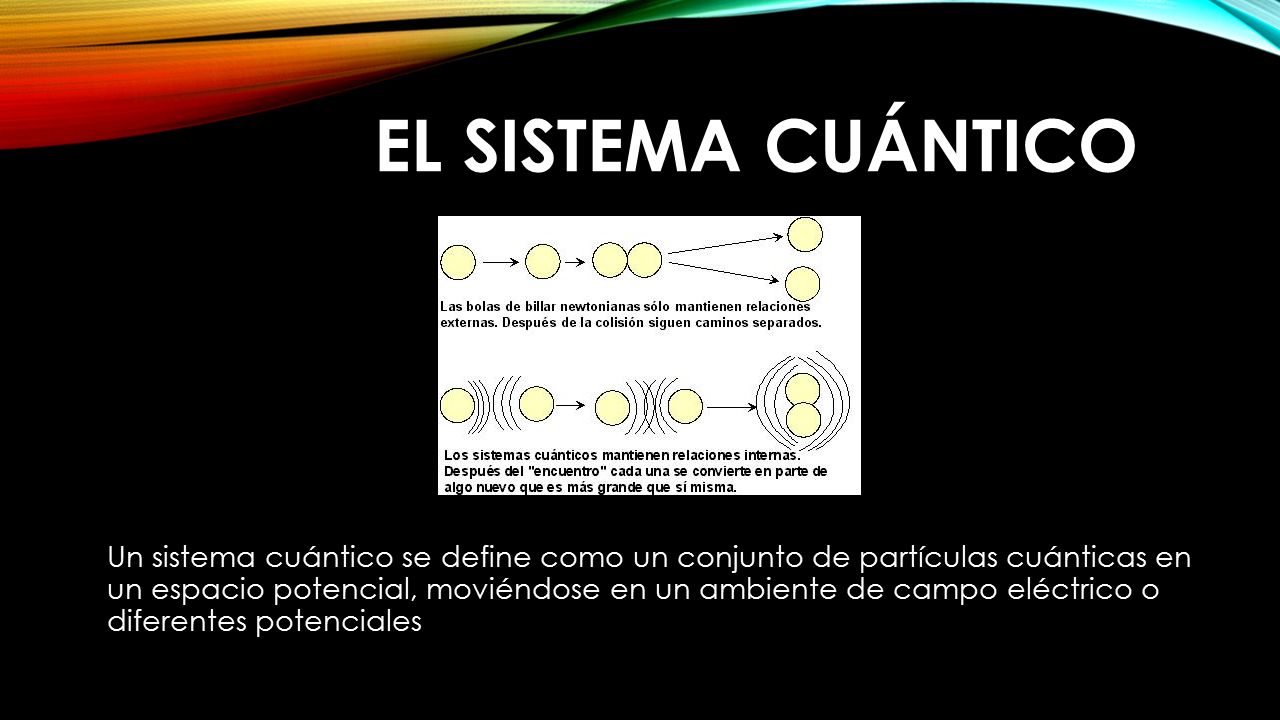 EL SISTEMA CUÁNTICO

Las bolas de billar newtonianas sólo mantienen relaciones externas. Después de la colisión siguen caminos separados.

Los sistemas cuánticos mantienen relaciones internas. Después del "encuentro" cada una se convierte en parte de algo nuevo que es más grande que sí misma.

Un sistema cuántico se define como un conjunto de partículas cuánticas en un espacio potencial, moviéndose en un ambiente de campo eléctrico o diferentes potenciales